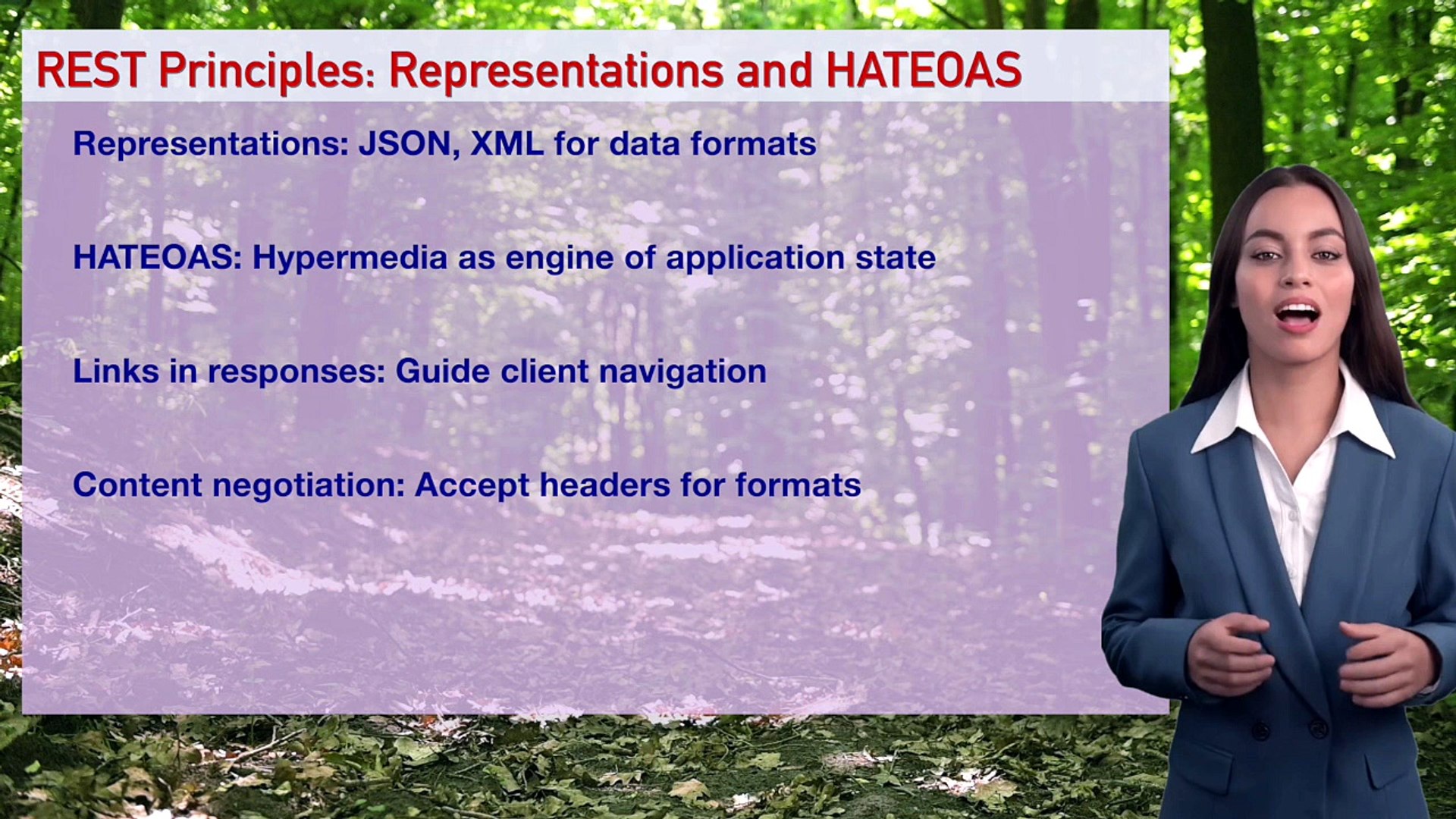 REST Principles: Representations and HATEOAS

Representations: JSON, XML for data formats

HATEOAS: Hypermedia as engine of application state

Links in responses: Guide client navigation

Content negotiation: Accept headers for formats